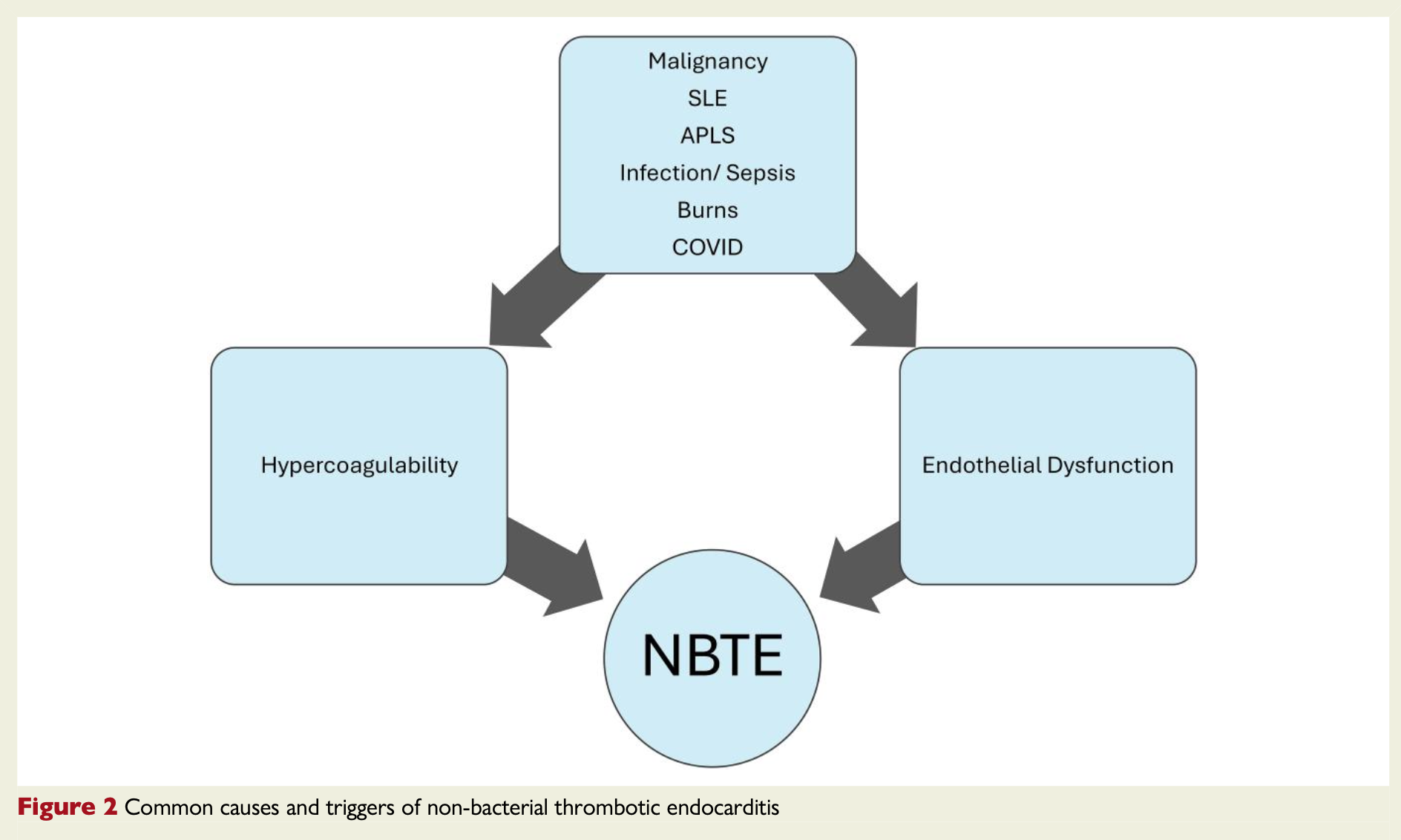 Malignancy
SLE
APLS
Infection/ Sepsis
Burns
COVID

Hypercoagulability

Endothelial Dysfunction

NBTE

Figure 2 Common causes and triggers of non-bacterial thrombotic endocarditis